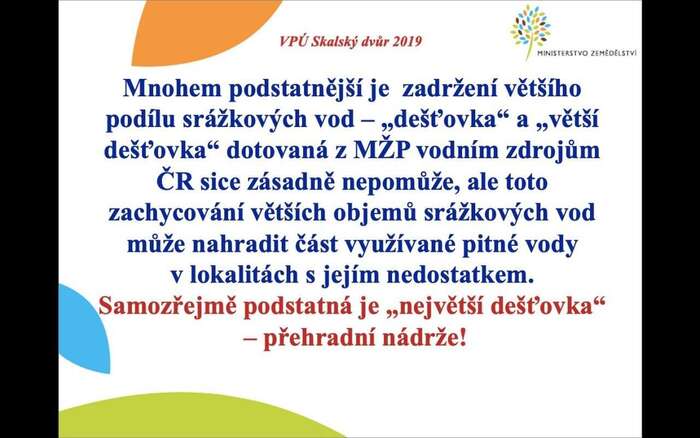 VPÚ Skalský dvůr 2019

MINISTERSTVO ZEMĚDĚLSTVÍ

Mnohem podstatnější je  zadržení většího podílu srážkových vod – „dešťovka“ a „větší dešťovka“ dotovaná z MŽP vodním zdrojům ČR sice zásadně nepomůže, ale toto zachycování větších objemů srážkových vod může nahradit část využívané pitné vody v lokalitách s jejím nedostatkem.
Samozřejmě podstatná je „největší dešťovka“ – přehradní nádrže!